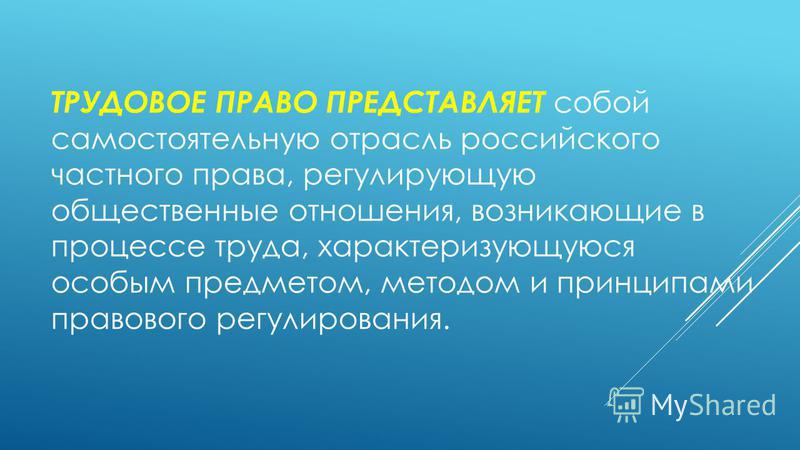 ТРУДОВОЕ ПРАВО ПРЕДСТАВЛЯЕТ собой самостоятельную отрасль российского частного права, регулирующую общественные отношения, возникающие в процессе труда, характеризующуюся особым предметом, методом и принципами правового регулирования.

MyShared